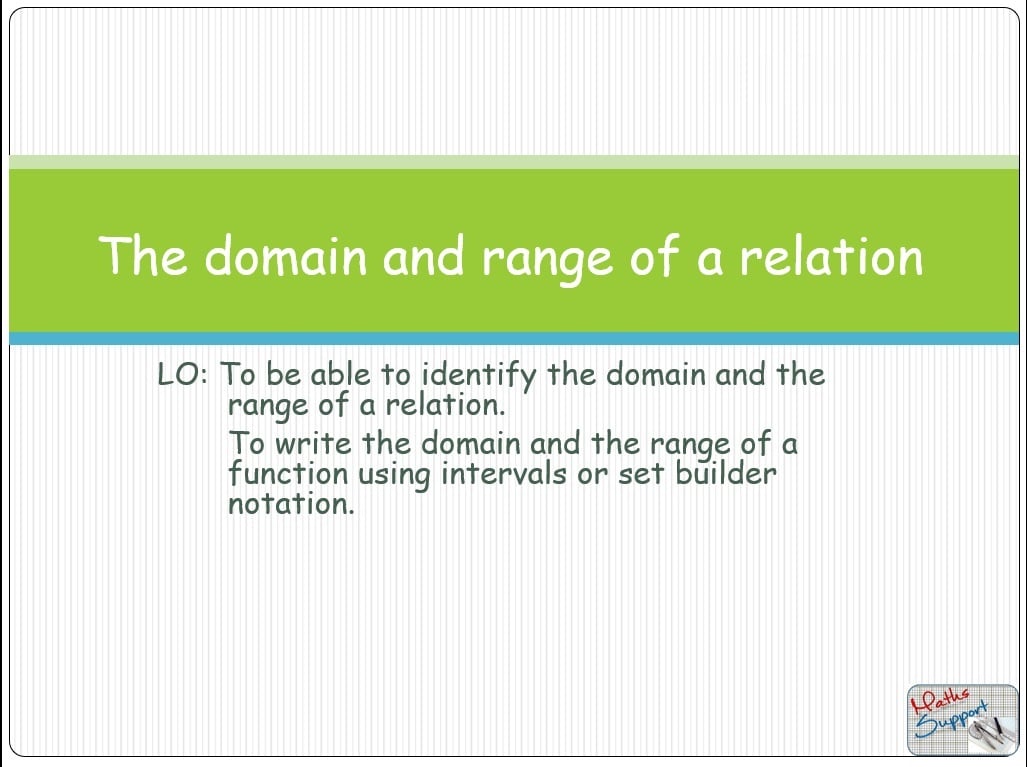 The domain and range of a relation

LO: To be able to identify the domain and the range of a relation.

To write the domain and the range of a function using intervals or set builder notation.

Maths Support